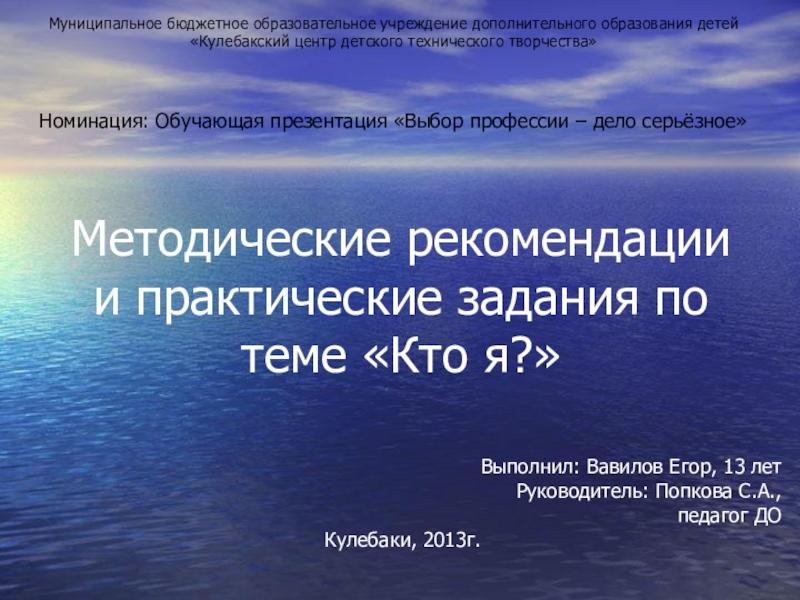 Муниципальное бюджетное образовательное учреждение дополнительного образования детей «Кулебакский центр детского технического творчества»

Номинация: Обучающая презентация «Выбор профессии – дело серьёзное»

Методические рекомендации и практические задания по теме «Кто я?»

Выполнил: Вавилов Егор, 13 лет
Руководитель: Попкова С.А., педагог ДО

Кулебаки, 2013г.